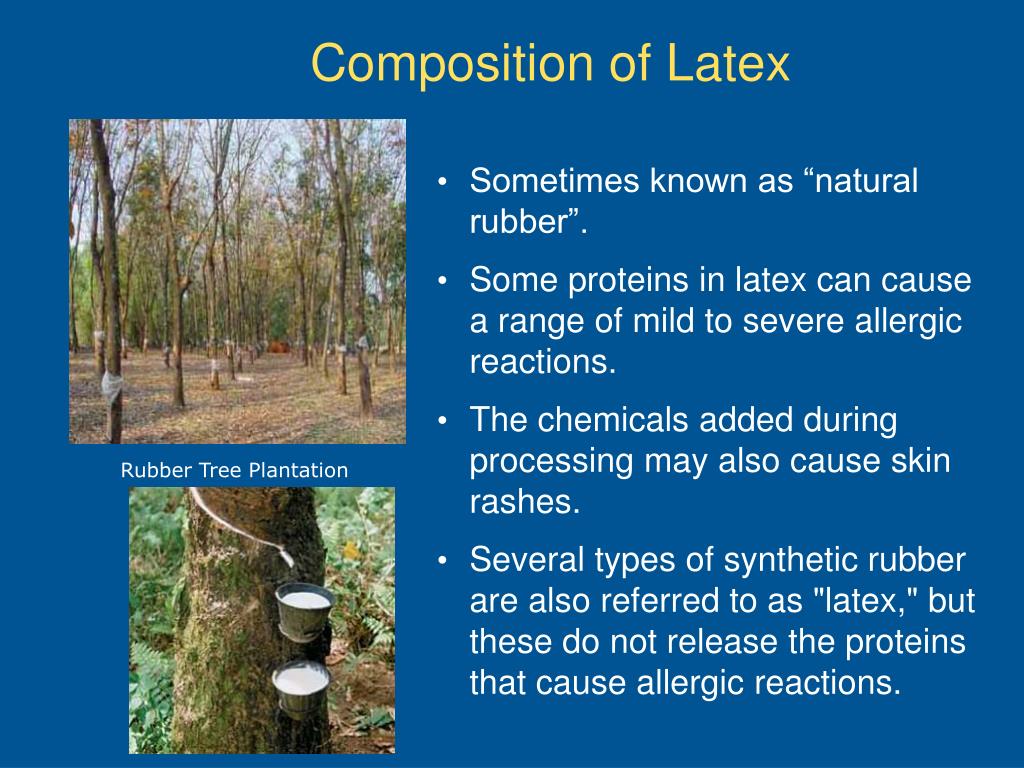 Composition of Latex

Rubber Tree Plantation

• Sometimes known as “natural rubber”.
• Some proteins in latex can cause a range of mild to severe allergic reactions.
• The chemicals added during processing may also cause skin rashes.
• Several types of synthetic rubber are also referred to as "latex," but these do not release the proteins that cause allergic reactions.